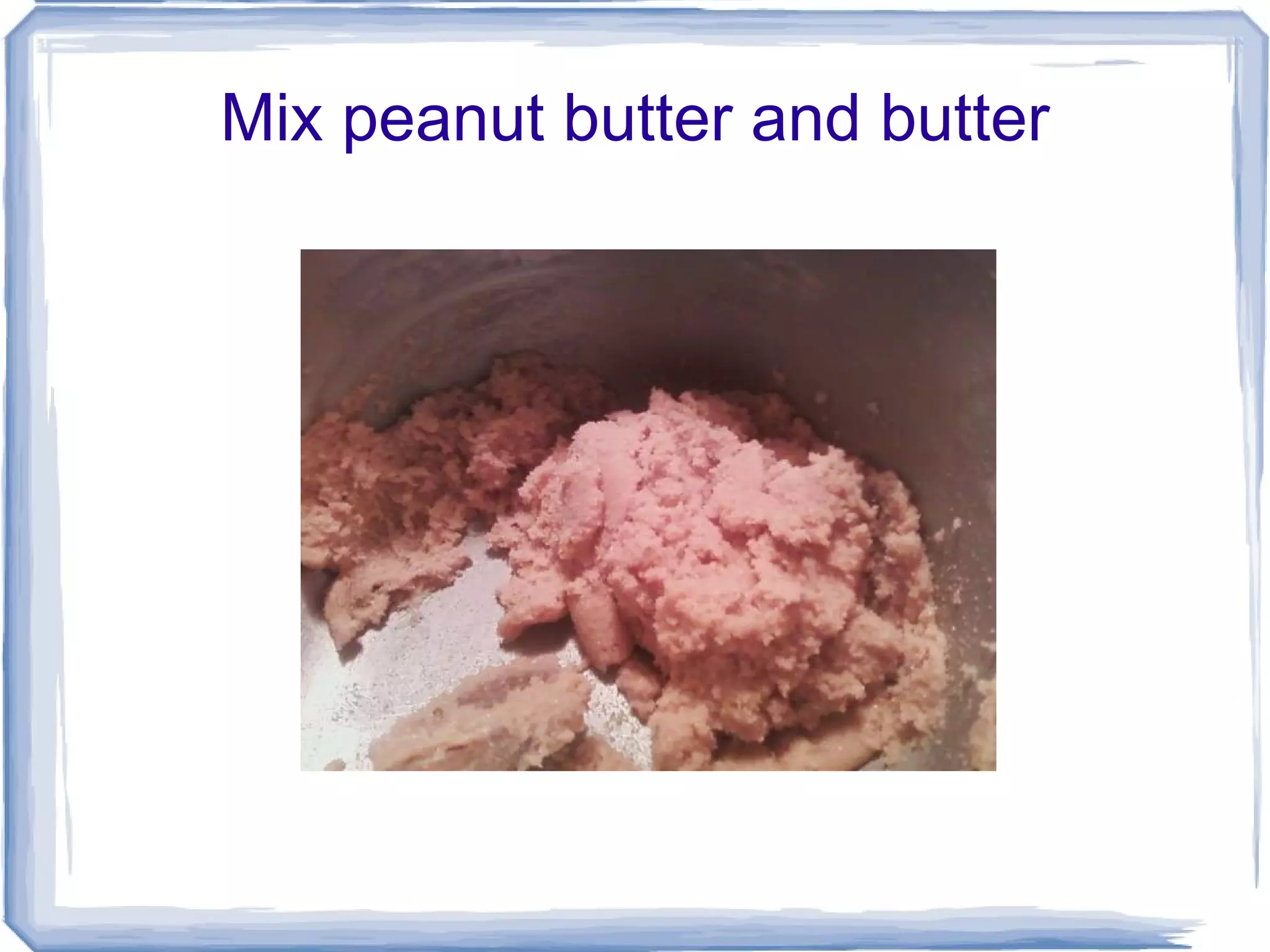 Mix peanut butter and butter